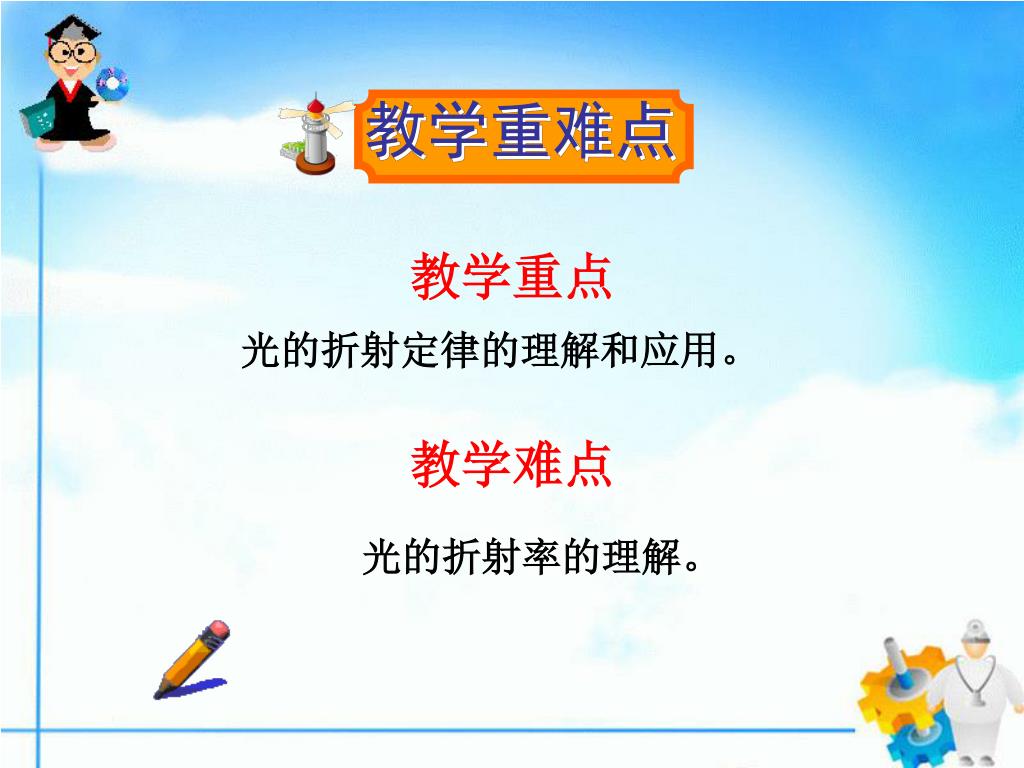 教学重难点

教学重点

光的折射定律的理解和应用。

教学难点

光的折射率的理解。